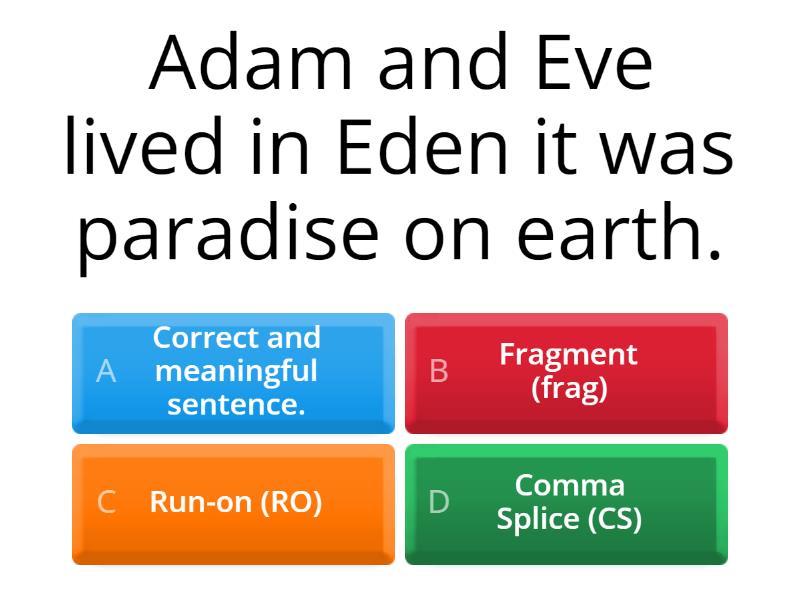 Adam and Eve lived in Eden it was paradise on earth.

A Correct and meaningful sentence.

B Fragment (frag)

C Run-on (RO)

D Comma Splice (CS)